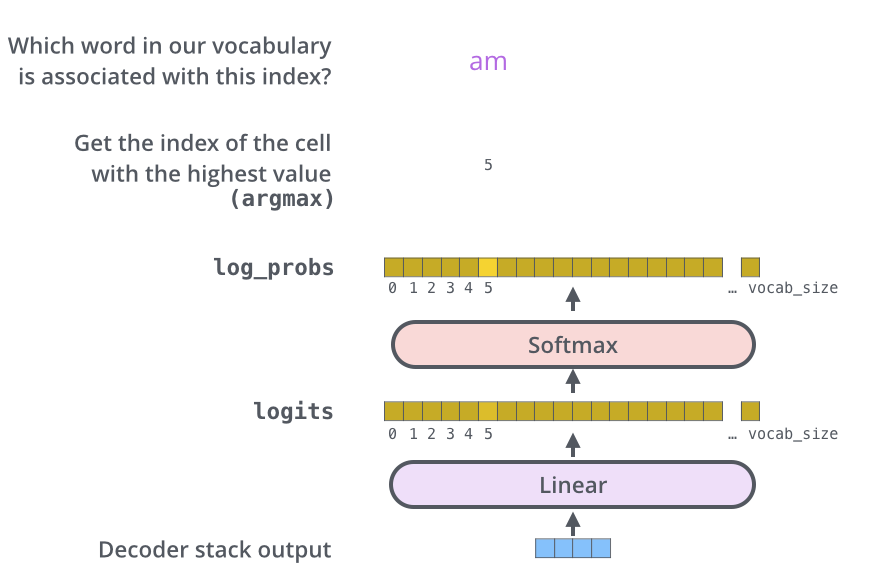 Which word in our vocabulary is associated with this index?

am

Get the index of the cell with the highest value (argmax)

5

log_probs

0 1 2 3 4 5 … vocab_size

Softmax

logits

0 1 2 3 4 5 … vocab_size

Linear

Decoder stack output